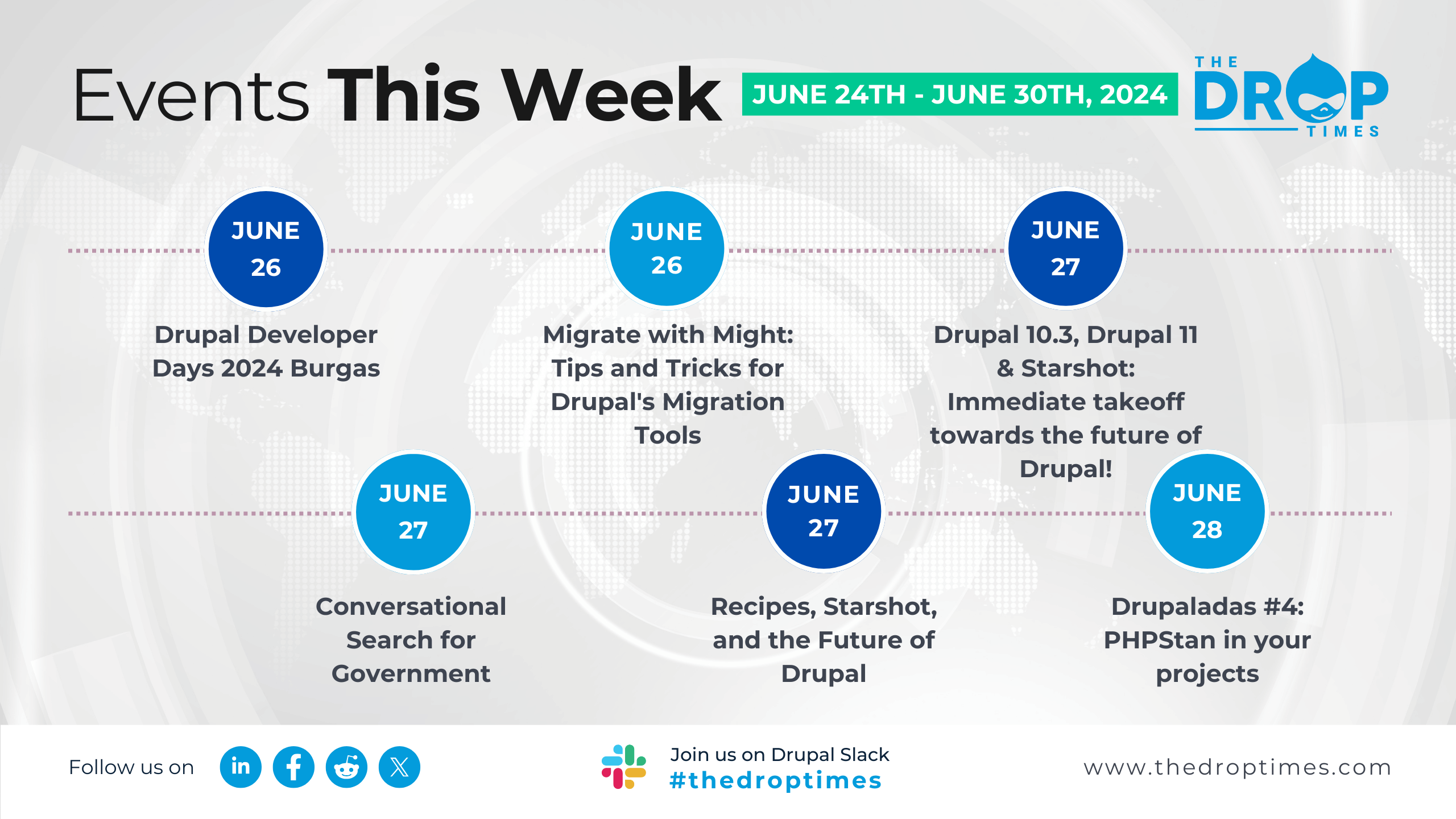 Events This Week

JUNE 24TH - JUNE 30TH, 2024

THE DROP TIMES

JUNE 26

Drupal Developer Days 2024 Burgas

JUNE 26

Migrate with Might: Tips and Tricks for Drupal's Migration Tools

JUNE 27

Drupal 10.3, Drupal 11 & Starshot: Immediate takeoff towards the future of Drupal!

JUNE 27

Conversational Search for Government

JUNE 27

Recipes, Starshot, and the Future of Drupal

JUNE 28

Drupaladas #4: PHPStan in your projects

Follow us on

in

Join us on Drupal Slack
#thedroptimes

www.thedroptimes.com